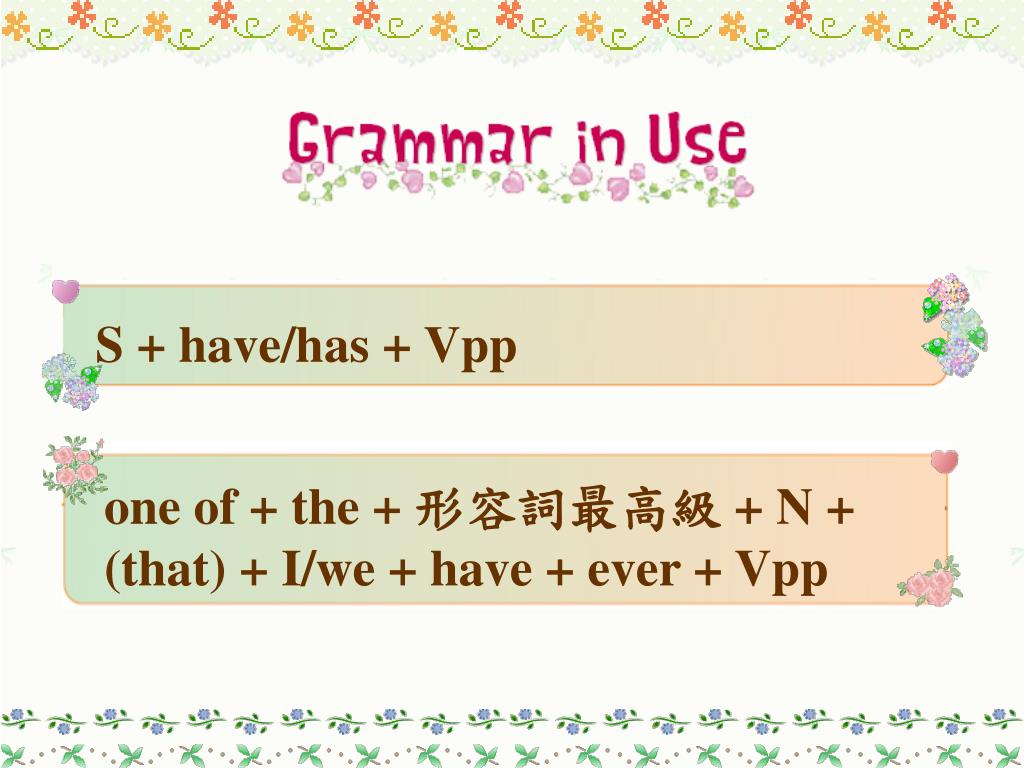 Grammar in Use

S + have/has + Vpp

one of + the + 形容詞最高級 + N + (that) + I/we + have + ever + Vpp